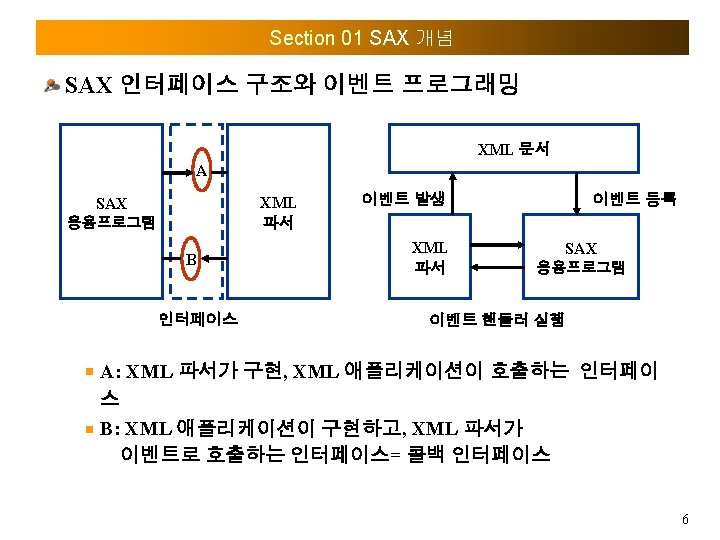 Section 01 SAX 개념

SAX 인터페이스 구조와 이벤트 프로그래밍

SAX 응용프로그램

A

B

XML 파서

인터페이스

XML 문서

이벤트 발생

이벤트 등록

XML 파서

SAX 응용프로그램

이벤트 핸들러 실행

A: XML 파서가 구현, XML 애플리케이션이 호출하는 인터페이스

B: XML 애플리케이션이 구현하고, XML 파서가 이벤트로 호출하는 인터페이스= 콜백 인터페이스

6